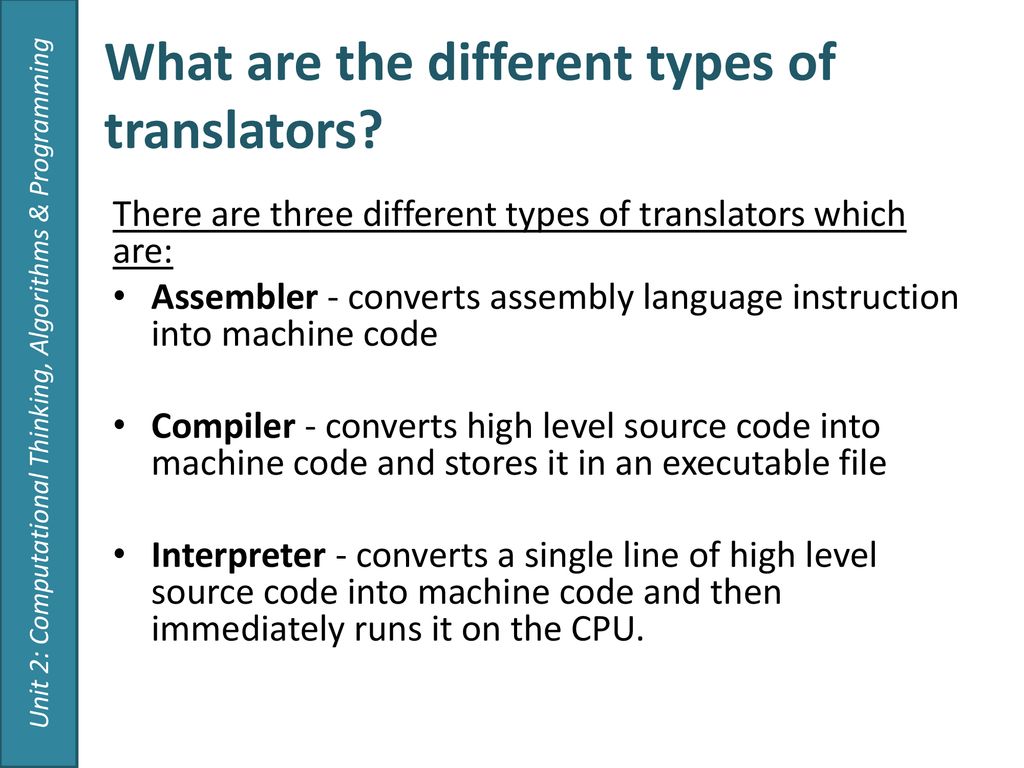 Unit 2: Computational Thinking, Algorithms & Programming

What are the different types of translators?

There are three different types of translators which are:

• Assembler - converts assembly language instruction into machine code

• Compiler - converts high level source code into machine code and stores it in an executable file

• Interpreter - converts a single line of high level source code into machine code and then immediately runs it on the CPU.